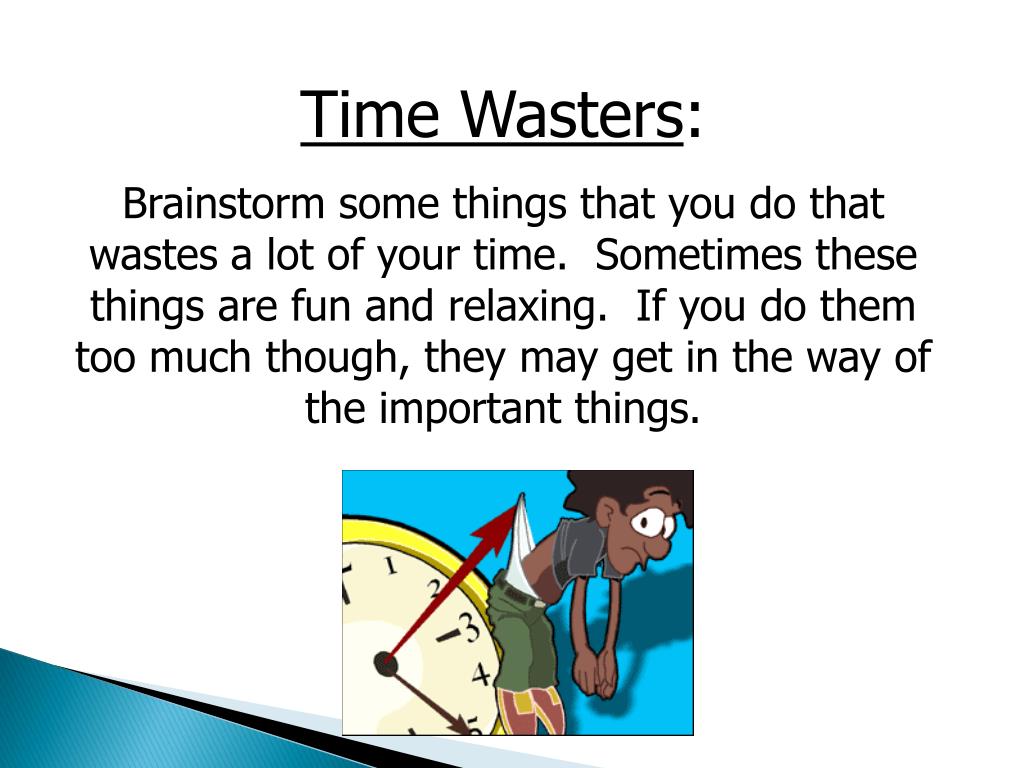 Time Wasters:

Brainstorm some things that you do that wastes a lot of your time. Sometimes these things are fun and relaxing. If you do them too much though, they may get in the way of the important things.

1
2
3
4